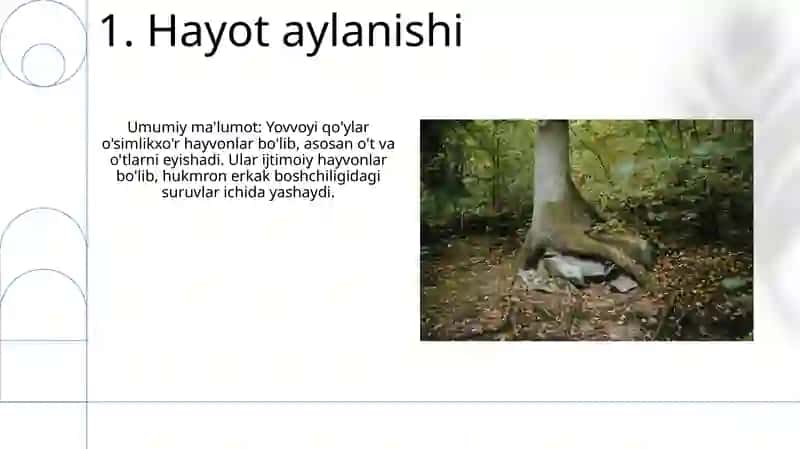 1. Hayot aylanishi

Umumiy ma'lumot: Yovvoyi qo'ylar o'simlikxo'r hayvonlar bo'lib, asosan o't va o'tlarni eyishadi. Ular ijtimoiy hayvonlar bo'lib, hukmron erkak boshchiligidagi suruvlar ichida yashaydi.